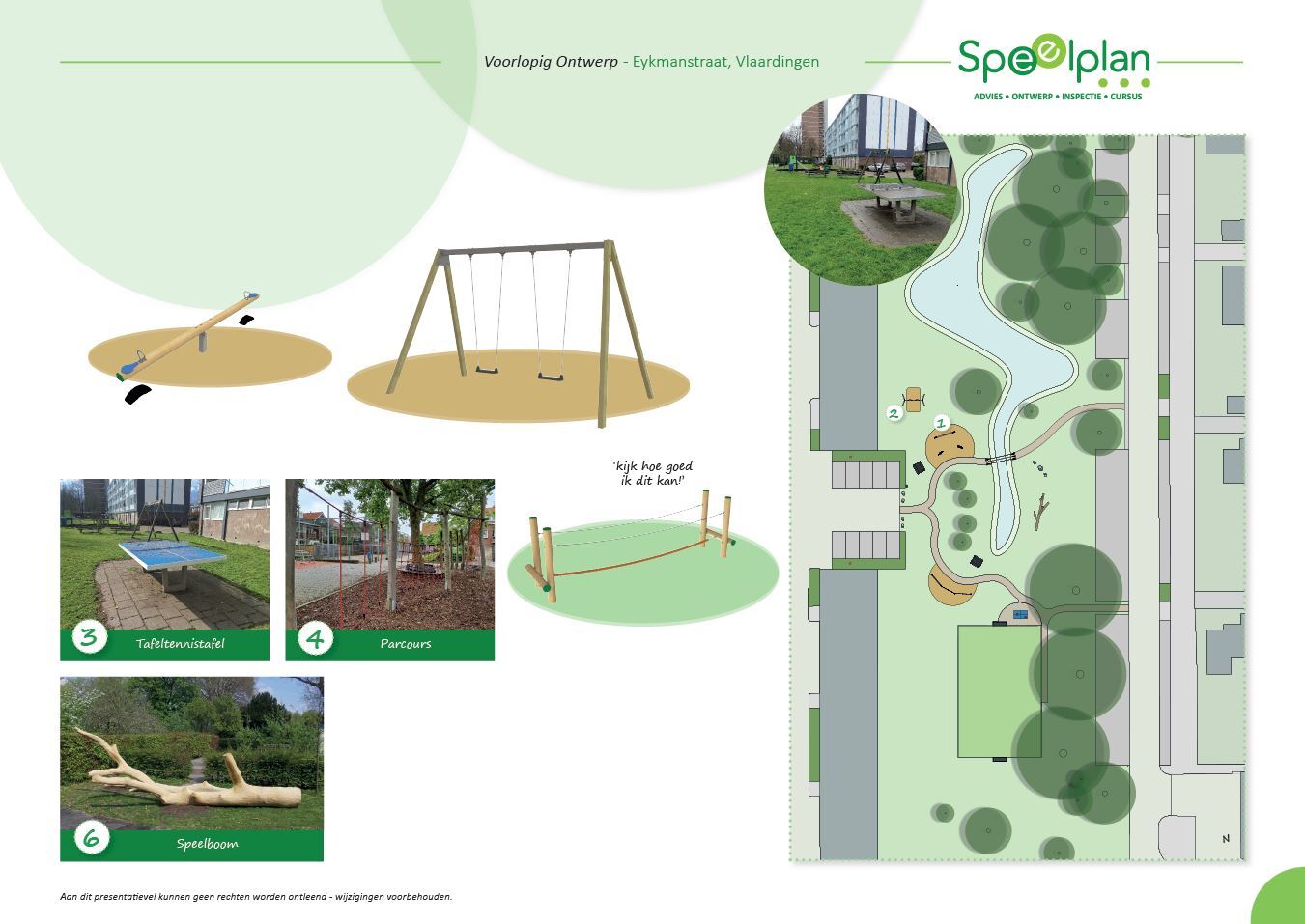 Voorlopig Ontwerp - Eykmanstraat, Vlaardingen

Speelplan
ADVIES • ONTWERP • INSPECTIE • CURSUS

'kijk hoe goed ik dit kan!'

3 Tafeltennistafel

4 Parcours

6 Speelboom

2

1

N

Aan dit presentatievel kunnen geen rechten worden ontleend - wijzigingen voorbehouden.